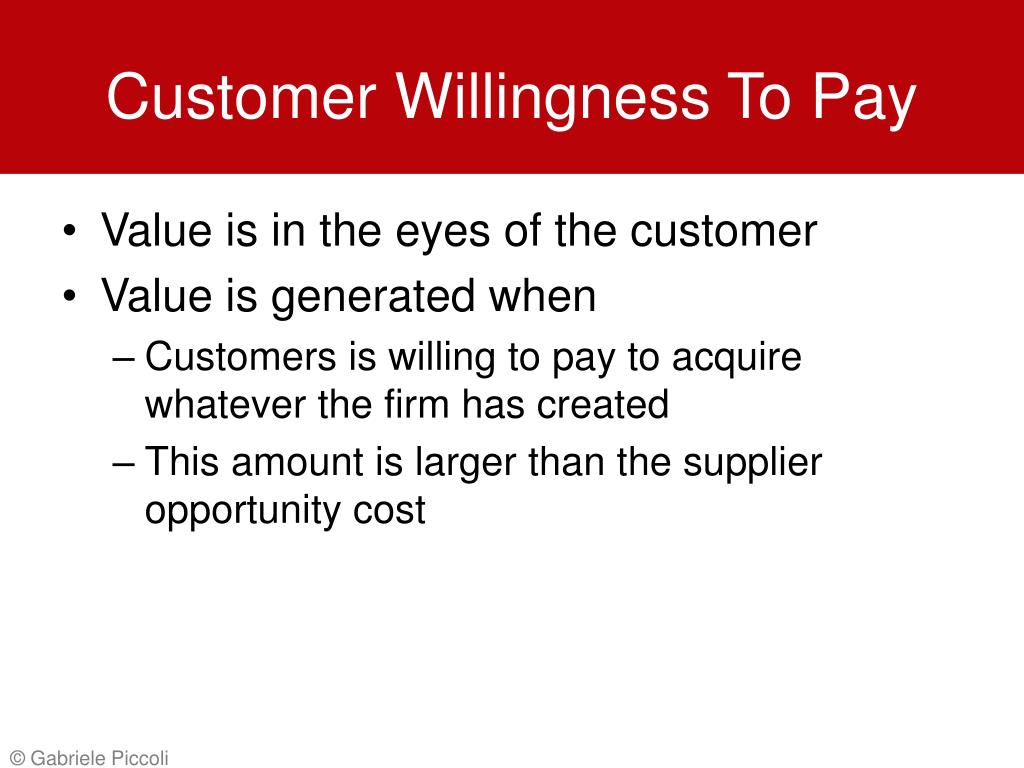 Customer Willingness To Pay

• Value is in the eyes of the customer
• Value is generated when
– Customers is willing to pay to acquire whatever the firm has created
– This amount is larger than the supplier opportunity cost

© Gabriele Piccoli